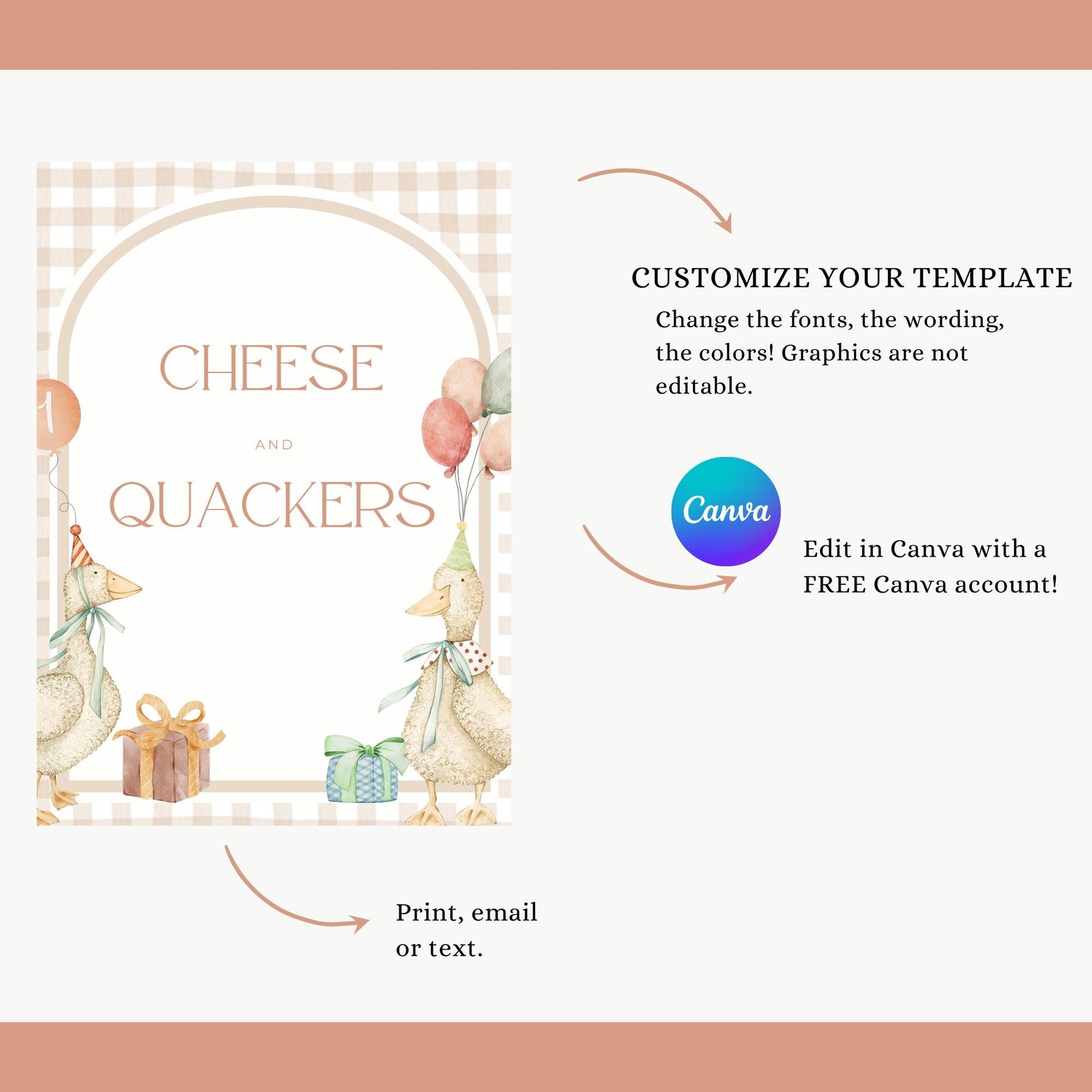 1

CHEESE

AND

QUACKERS

CUSTOMIZE YOUR TEMPLATE

Change the fonts, the wording, the colors! Graphics are not editable.

Canva

Edit in Canva with a FREE Canva account!

Print, email or text.